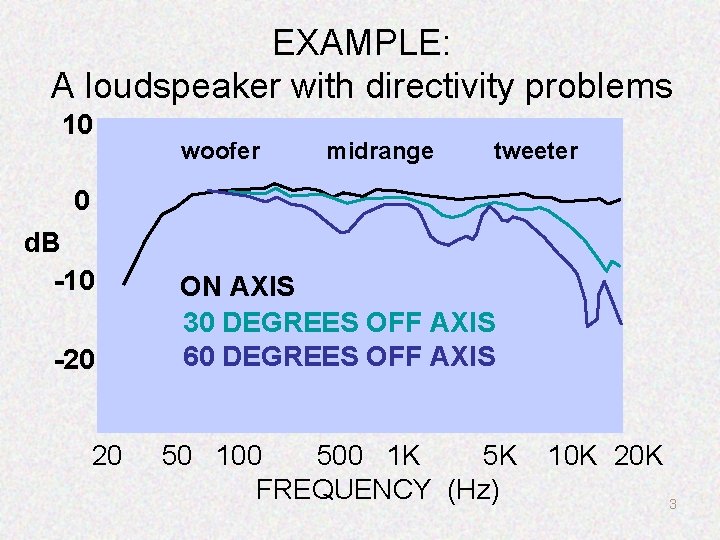 EXAMPLE:
A loudspeaker with directivity problems

10
0
dB
-10
-20

woofer midrange tweeter

ON AXIS
30 DEGREES OFF AXIS
60 DEGREES OFF AXIS

20 50 100 500 1K 5K 10K 20K
FREQUENCY (Hz)

3